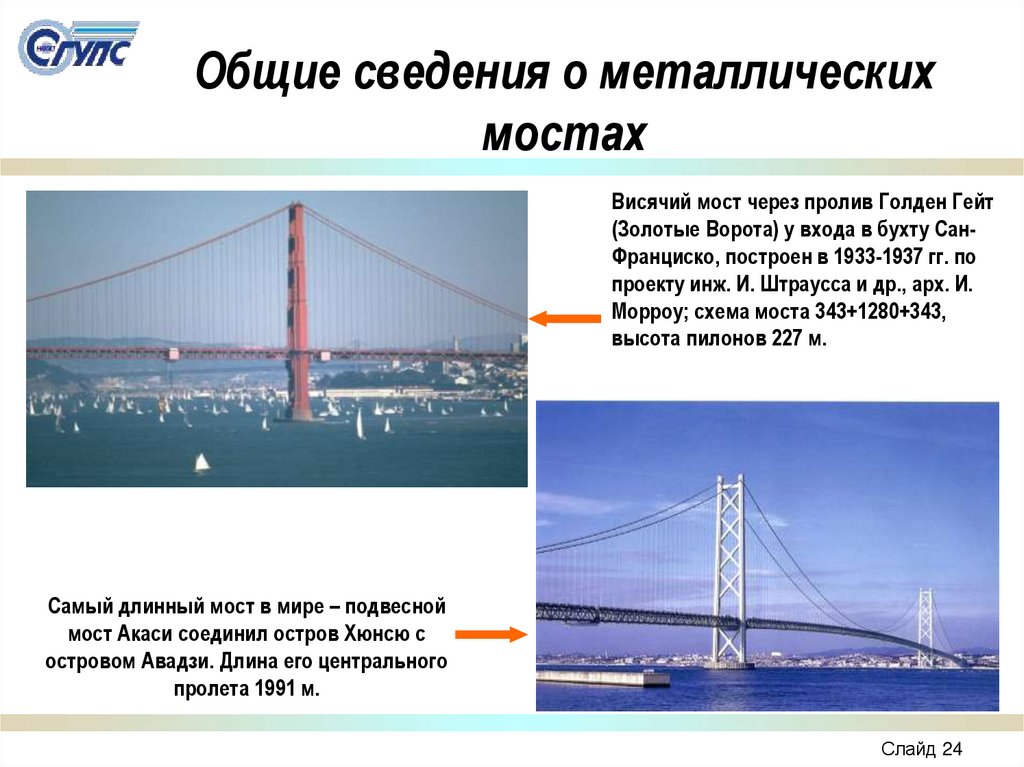 СГУПС

Общие сведения о металлических мостах

Висячий мост через пролив Голден Гейт (Золотые Ворота) у входа в бухту Сан-Франциско, построен в 1933-1937 гг. по проекту инж. И. Штраусса и др., арх. И. Морроу; схема моста 343+1280+343, высота пилонов 227 м.

Самый длинный мост в мире – подвесной мост Акаси соединил остров Хюнсю с островом Авадзи. Длина его центрального пролета 1991 м.

Слайд 24